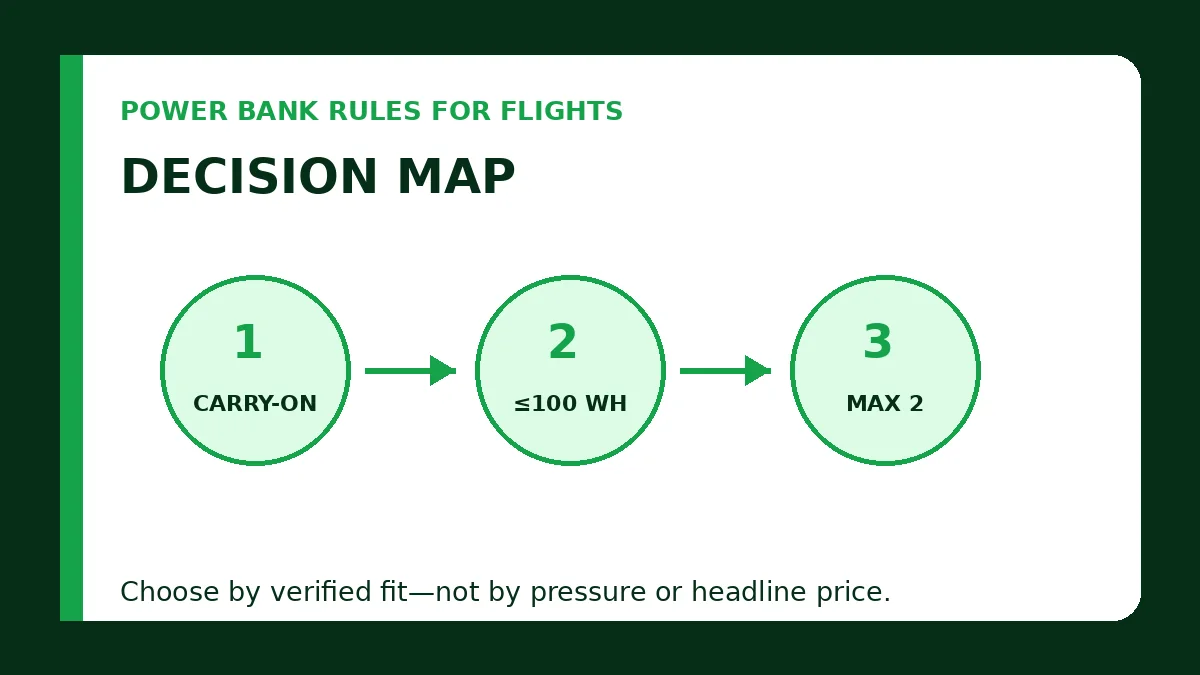 POWER BANK RULES FOR FLIGHTS

DECISION MAP

1
CARRY-ON

2
≤100 WH

3
MAX 2

Choose by verified fit—not by pressure or headline price.